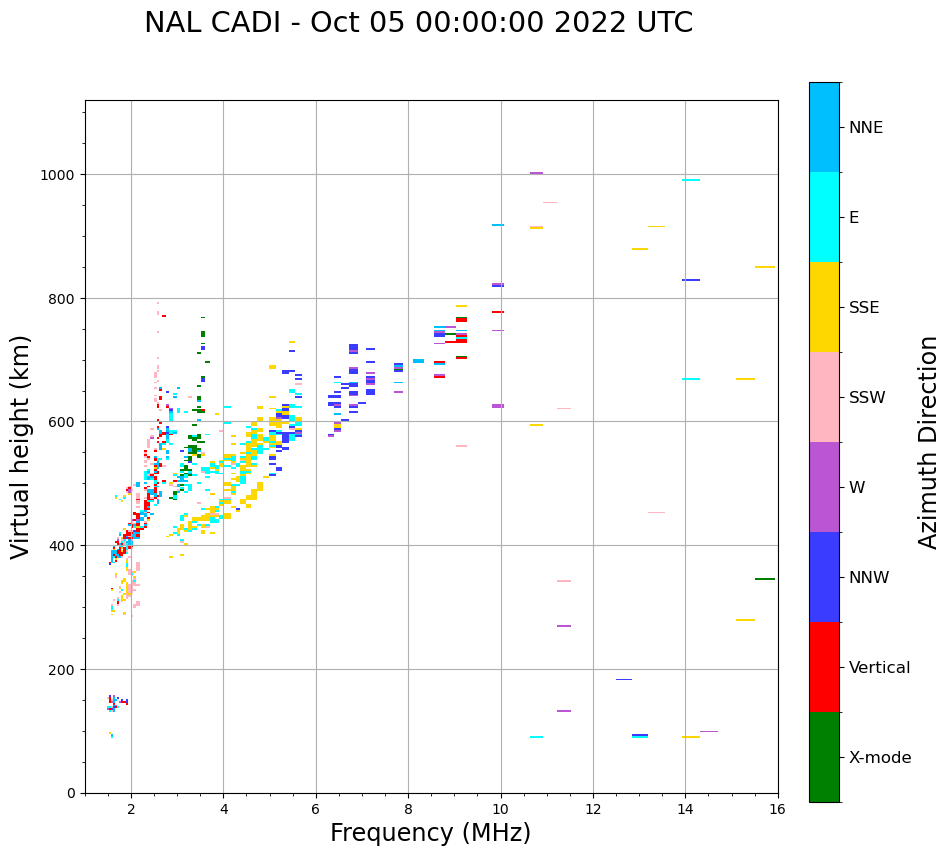 NAL CADI - Oct 05 00:00:00 2022 UTC

Virtual height (km)

1000
800
600
400
200
0

2
4
6
8
10
12
14
16

Frequency (MHz)

NNE
E
SSE
SSW
W
NNW
Vertical
X-mode

Azimuth Direction